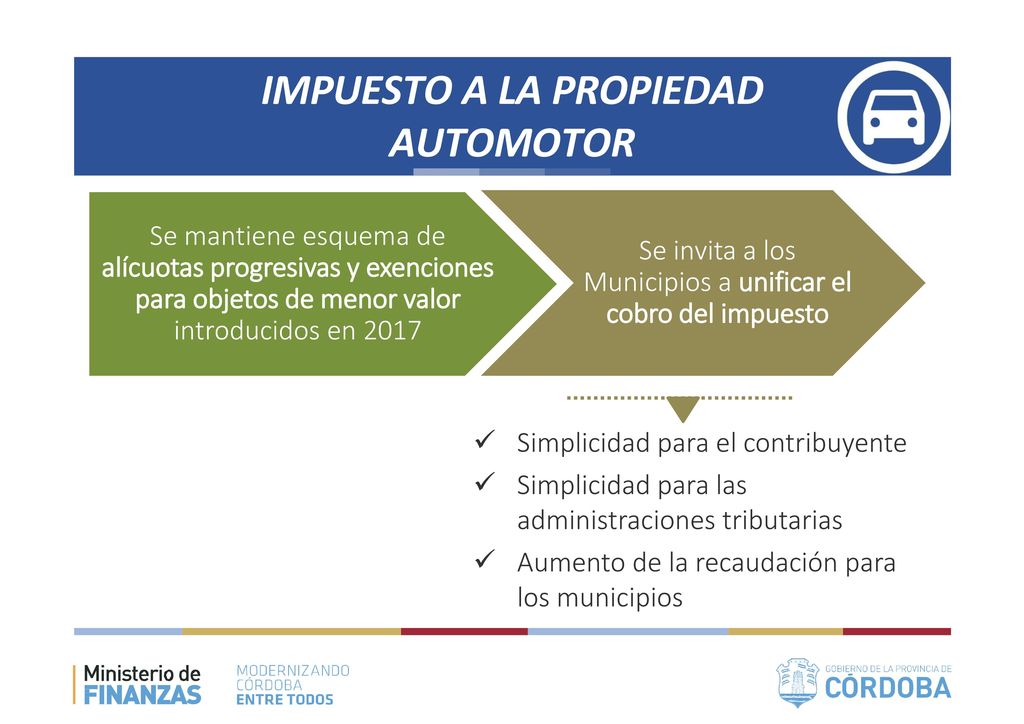 IMPUESTO A LA PROPIEDAD AUTOMOTOR

Se mantiene esquema de alícuotas progresivas y exenciones para objetos de menor valor introducidos en 2017

Se invita a los Municipios a unificar el cobro del impuesto

✓ Simplicidad para el contribuyente
✓ Simplicidad para las administraciones tributarias
✓ Aumento de la recaudación para los municipios

Ministerio de FINANZAS

MODERNIZANDO CÓRDOBA ENTRE TODOS

GOBIERNO DE LA PROVINCIA DE CÓRDOBA